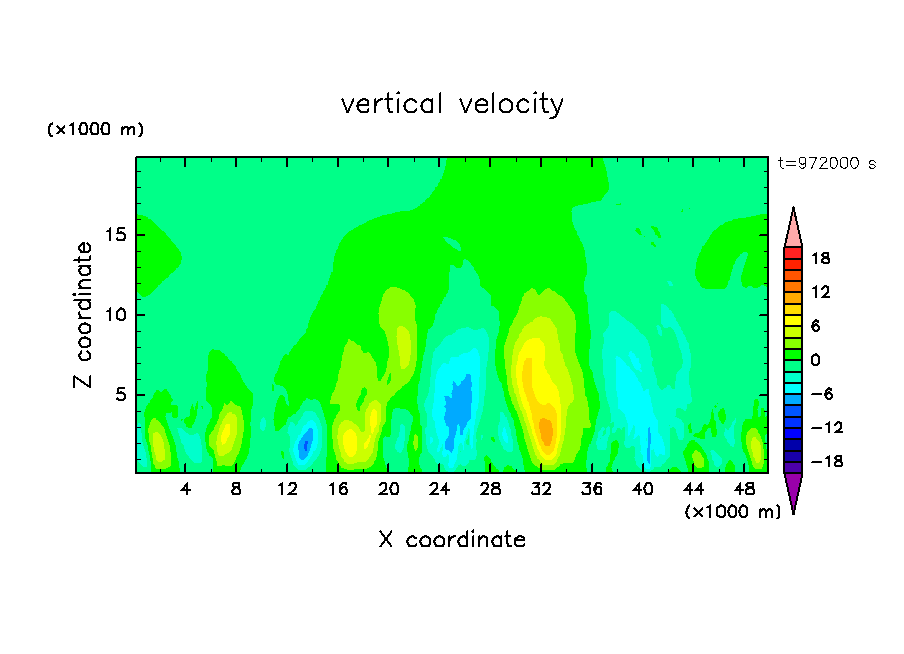 vertical velocity

(×1000 m)

t=972000 s

Z coordinate

15
10
5

4 8 12 16 20 24 28 32 36 40 44 48

(×1000 m)

X coordinate

18
12
6
0
−6
−12
−18